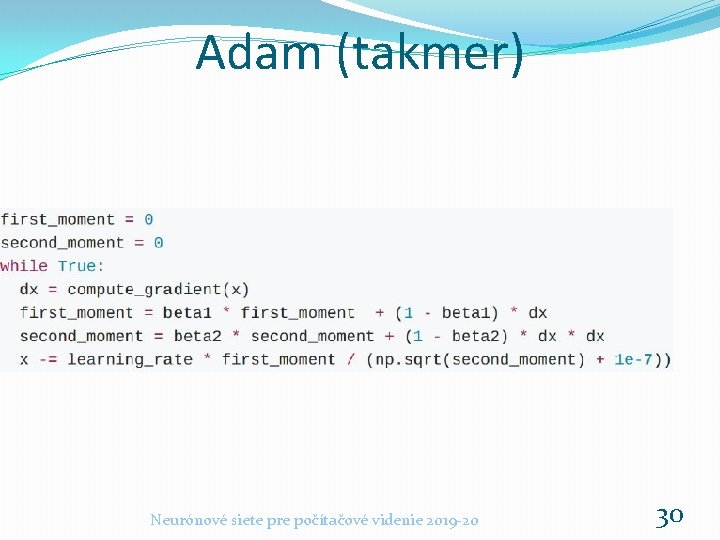 Adam (takmer)

first_moment = 0
second_moment = 0
while True:
  dx = compute_gradient(x)
  first_moment = beta1 * first_moment  + (1 - beta1) * dx
  second_moment = beta2 * second_moment + (1 - beta2) * dx * dx
  x -= learning_rate * first_moment / (np.sqrt(second_moment) + 1e-7))

Neurónové siete pre počítačové videnie 2019-20

30